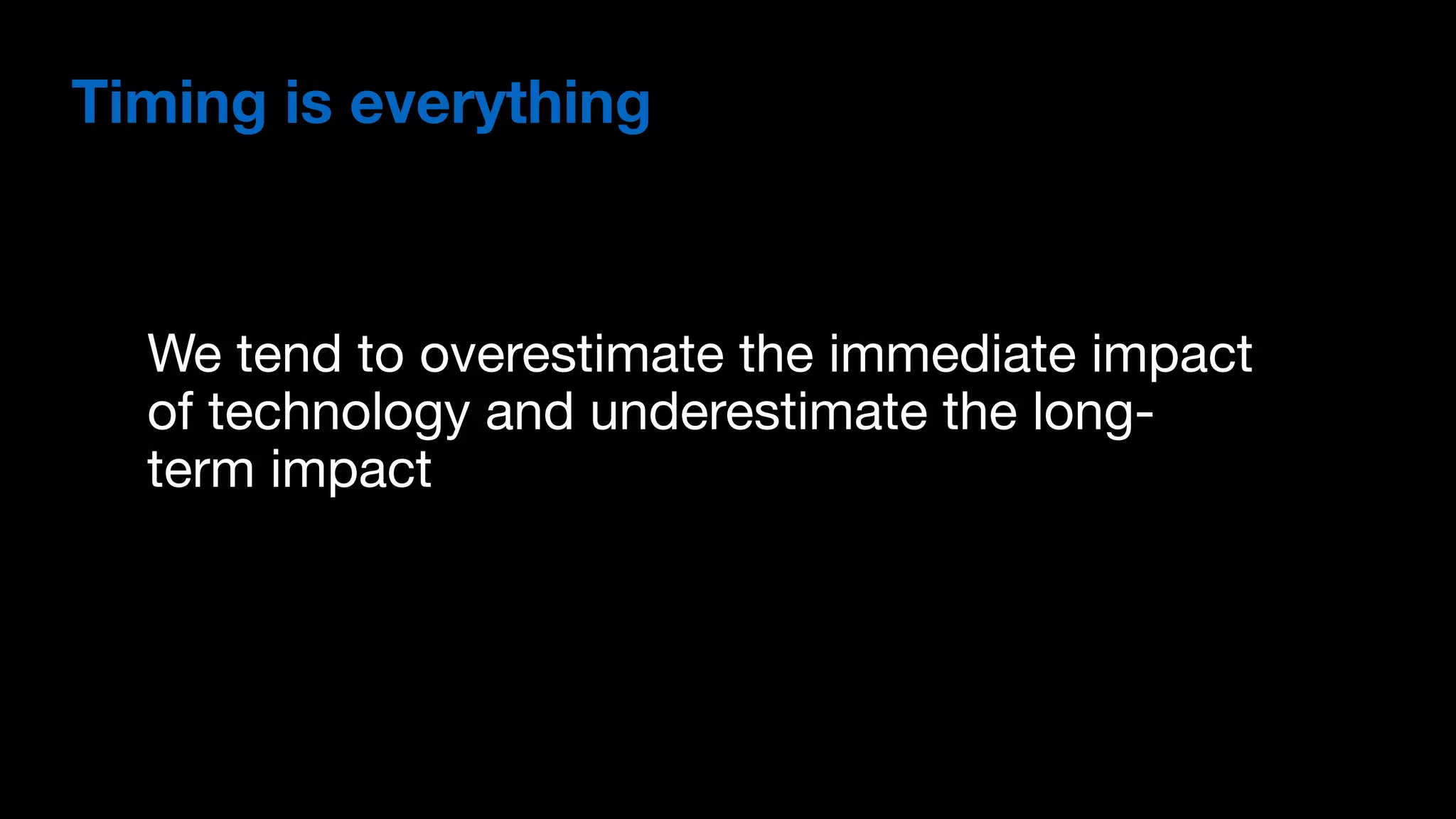 Timing is everything

We tend to overestimate the immediate impact of technology and underestimate the long-term impact